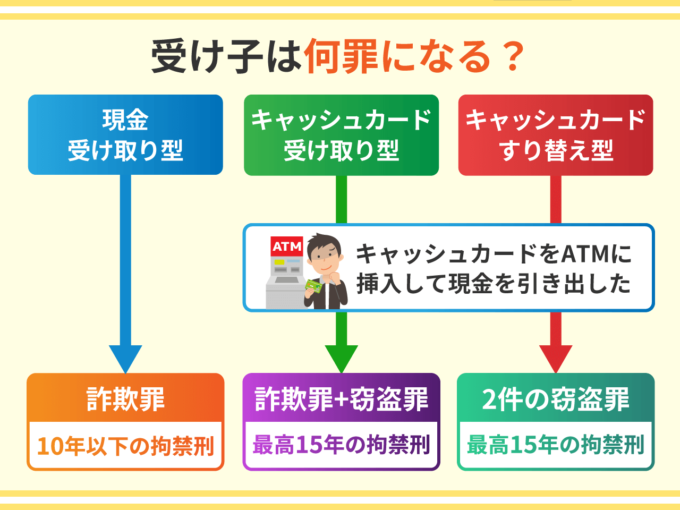 受け子は何罪になる？

現金
受け取り型

キャッシュカード
受け取り型

キャッシュカード
すり替え型

ATM

キャッシュカードをATMに挿入して現金を引き出した

詐欺罪
10年以下の拘禁刑

詐欺罪+窃盗罪
最高15年の拘禁刑

2件の窃盗罪
最高15年の拘禁刑